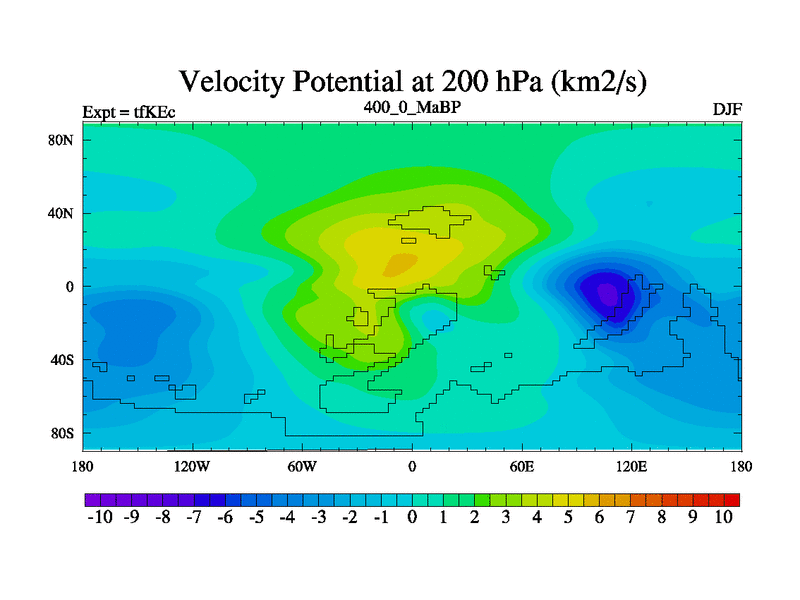 Velocity Potential at 200 hPa (km2/s)

Expt = tfKEc

400_0_MaBP

DJF

80N
40N
0
40S
80S

180
120W
60W
0
60E
120E
180

-10 -9 -8 -7 -6 -5 -4 -3 -2 -1 0 1 2 3 4 5 6 7 8 9 10